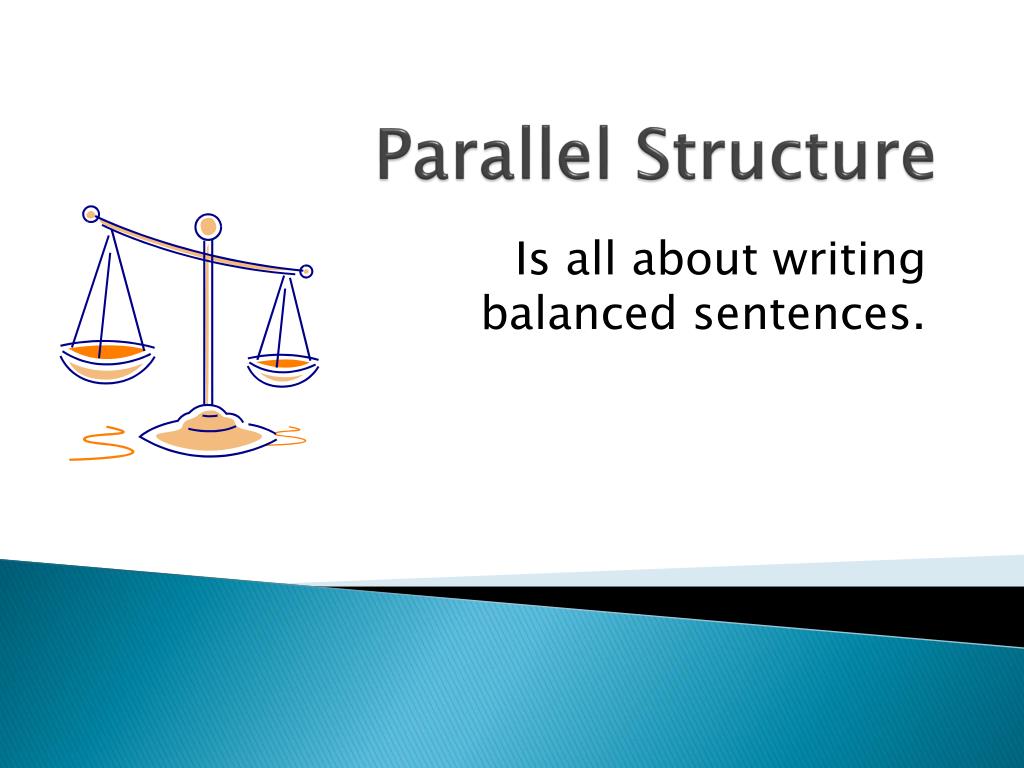 Parallel Structure

Is all about writing balanced sentences.